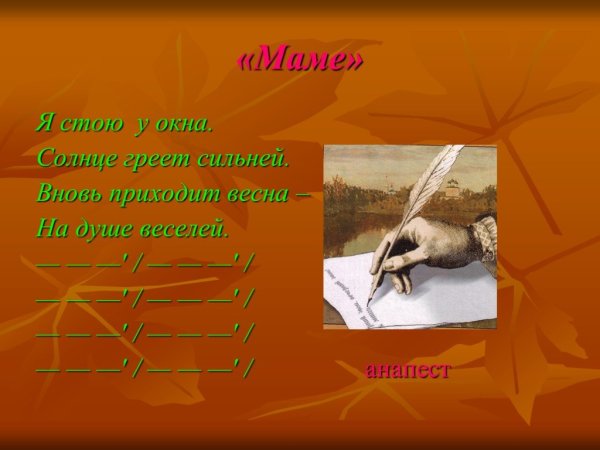 «Маме»

Я стою у окна.
Солнце греет сильней.
Вновь приходит весна –
На душе веселей.
— — —' / — — —' /
— — —' / — — —' /
— — —' / — — —' /
— — —' / — — —' /

анапест